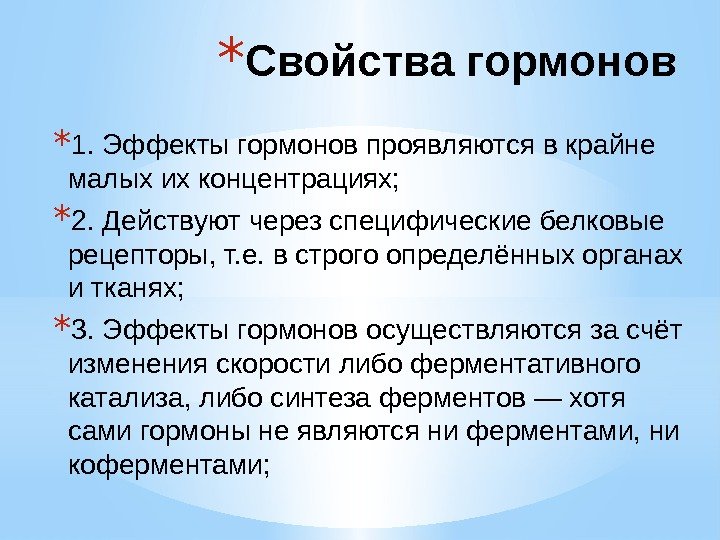 *Свойства гормонов

*1. Эффекты гормонов проявляются в крайне малых их концентрациях;

*2. Действуют через специфические белковые рецепторы, т.е. в строго определённых органах и тканях;

*3. Эффекты гормонов осуществляются за счёт изменения скорости либо ферментативного катализа, либо синтеза ферментов — хотя сами гормоны не являются ни ферментами, ни коферментами;